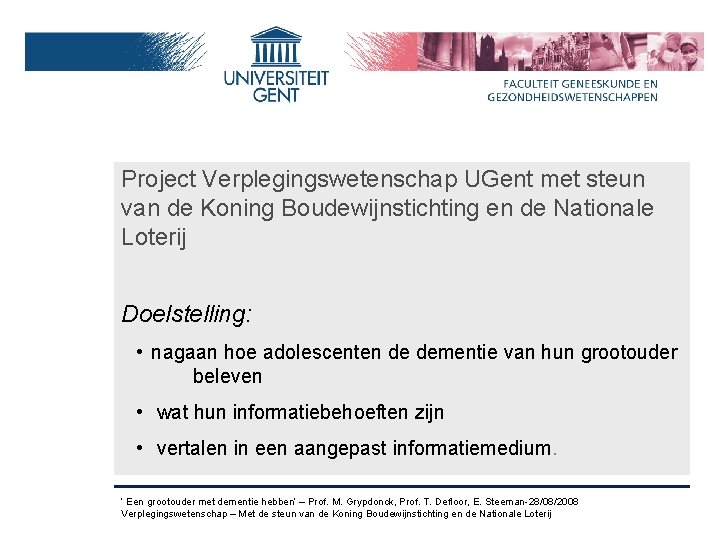 UNIVERSITEIT GENT

FACULTEIT GENEESKUNDE EN GEZONDHEIDSWETENSCHAPPEN

Project Verplegingswetenschap UGent met steun van de Koning Boudewijnstichting en de Nationale Loterij

Doelstelling:

• nagaan hoe adolescenten de dementie van hun grootouder beleven

• wat hun informatiebehoeften zijn

• vertalen in een aangepast informatiemedium.

' Een grootouder met dementie hebben' – Prof. M. Grypdonck, Prof. T. Defloor, E. Steeman-28/08/2008
Verplegingswetenschap – Met de steun van de Koning Boudewijnstichting en de Nationale Loterij